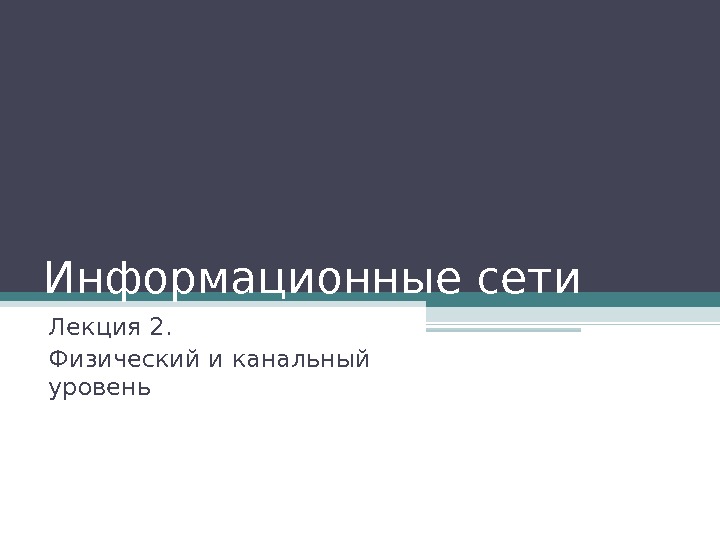 Информационные сети

Лекция 2.

Физический и канальный уровень